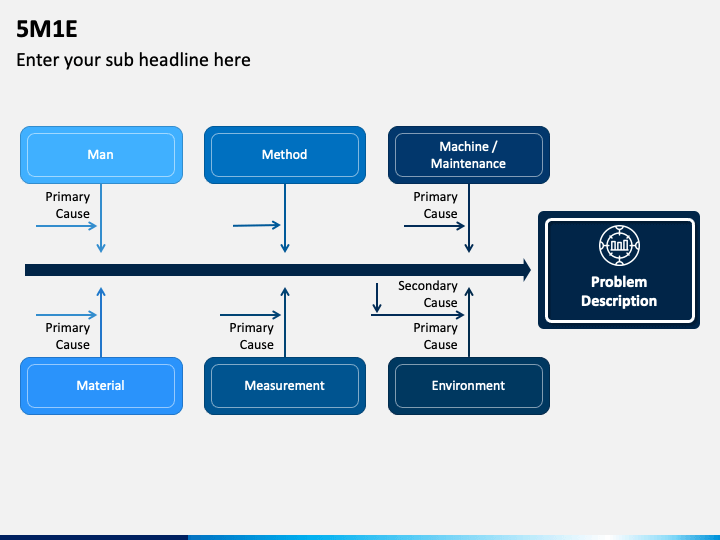 5M1E

Enter your sub headline here

Man

Method

Machine / Maintenance

Primary Cause

Primary Cause

Problem Description

Secondary Cause

Primary Cause

Primary Cause

Primary Cause

Material

Measurement

Environment